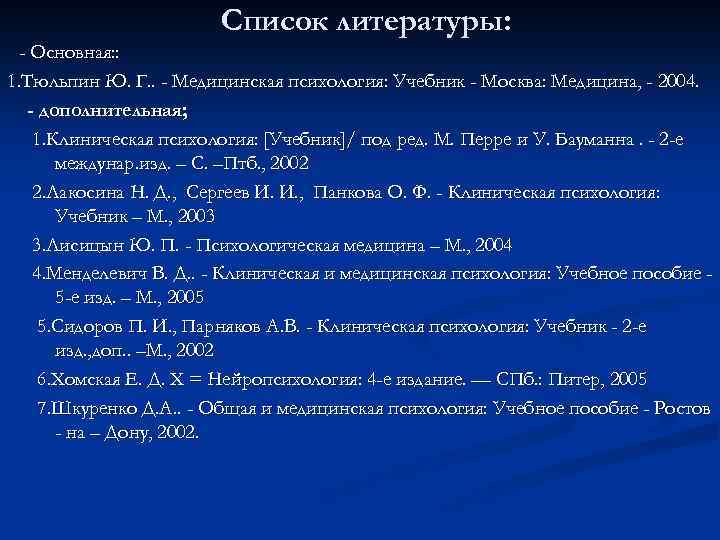 Список литературы:

- Основная::

1.Тюльпин Ю. Г.. - Медицинская психология: Учебник - Москва: Медицина, - 2004.

- дополнительная;

1.Клиническая психология: [Учебник]/ под ред. М. Перре и У. Бауманна . - 2-е междунар.изд. – С. –Птб., 2002

2.Лакосина Н. Д., Сергеев И. И., Панкова О. Ф. - Клиническая психология: Учебник – М., 2003

3.Лисицын Ю. П. - Психологическая медицина – М., 2004

4.Менделевич В. Д.. - Клиническая и медицинская психология: Учебное пособие - 5-е изд. – М., 2005

5.Сидоров П. И., Парняков А.В. - Клиническая психология: Учебник - 2-е изд.,доп.. –М., 2002

6.Хомская Е. Д. Х = Нейропсихология: 4-е издание. — СПб.: Питер, 2005

7.Шкуренко Д.А.. - Общая и медицинская психология: Учебное пособие - Ростов - на – Дону, 2002.